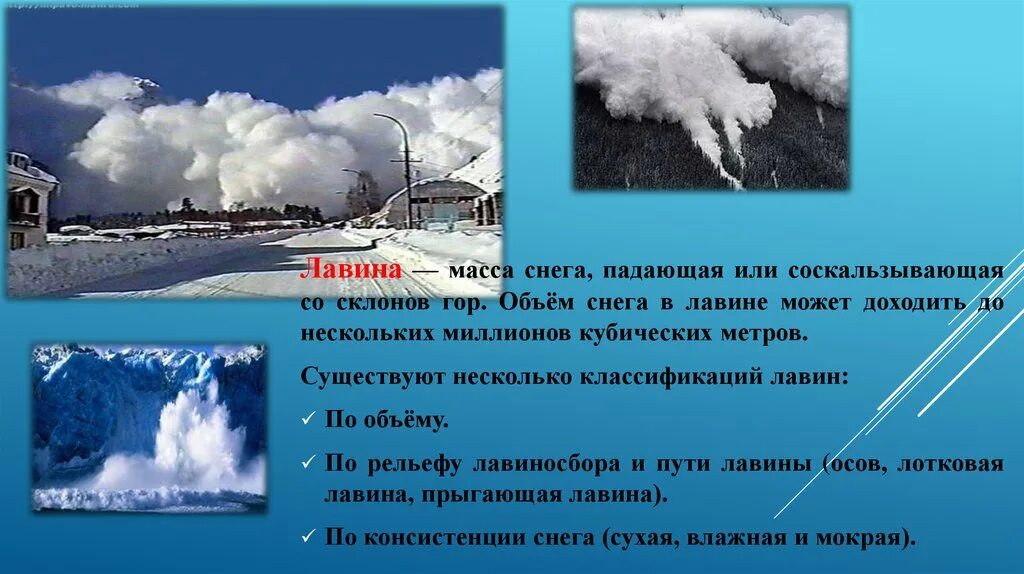 Лавина — масса снега, падающая или соскальзывающая со склонов гор. Объём снега в лавине может доходить до нескольких миллионов кубических метров.

Существуют несколько классификаций лавин:

✓ По объёму.

✓ По рельефу лавиносбора и пути лавины (осов, лотковая лавина, прыгающая лавина).

✓ По консистенции снега (сухая, влажная и мокрая).